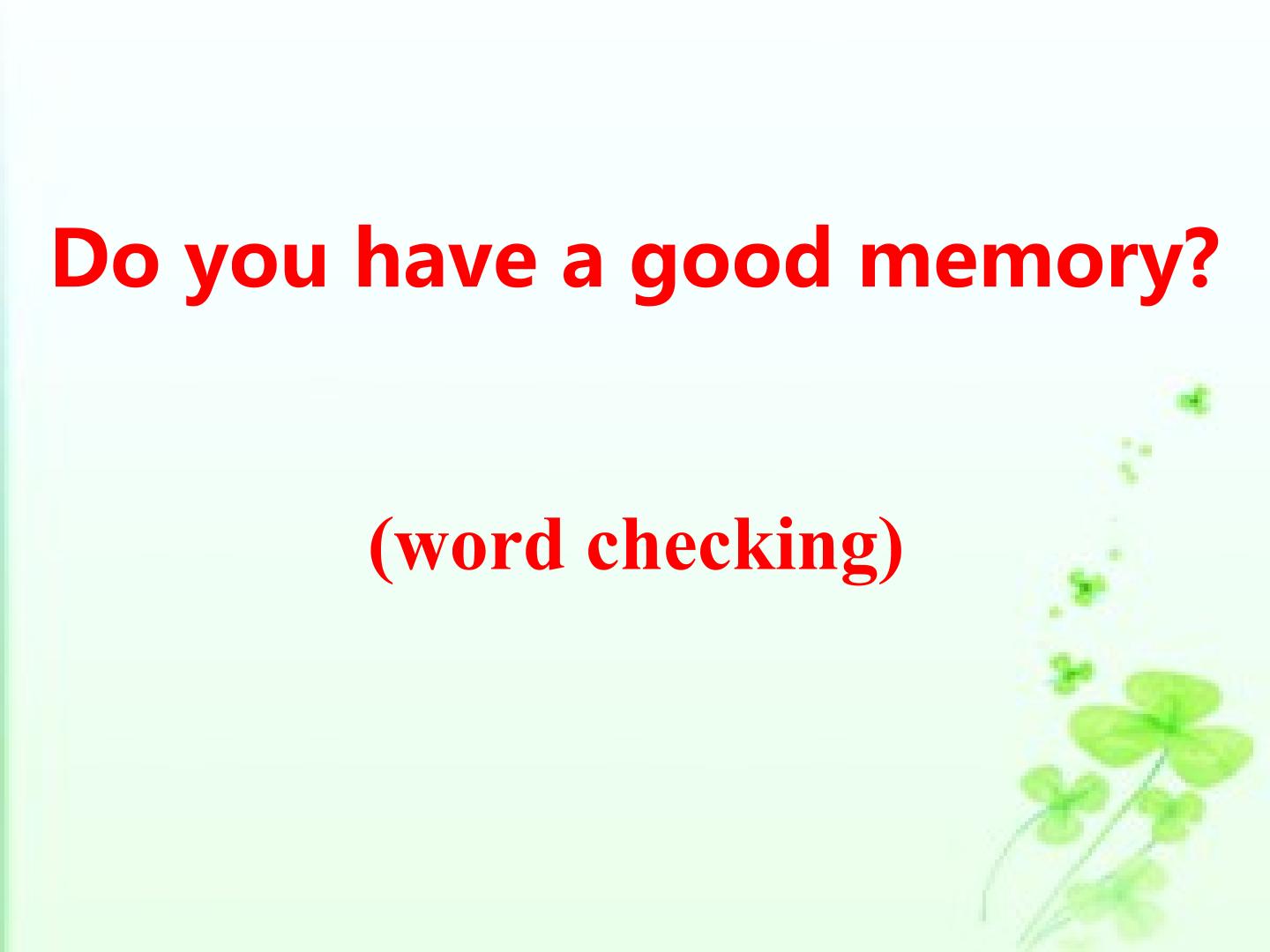 Do you have a good memory?

(word checking)